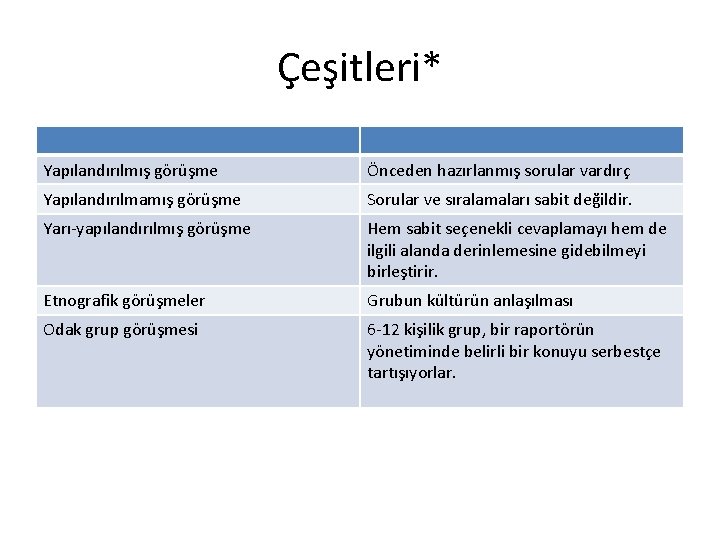 Çeşitleri*

| | |
|---|---|
| Yapılandırılmış görüşme | Önceden hazırlanmış sorular vardırç |
| Yapılandırılmamış görüşme | Sorular ve sıralamaları sabit değildir. |
| Yarı-yapılandırılmış görüşme | Hem sabit seçenekli cevaplamayı hem de ilgili alanda derinlemesine gidebilmeyi birleştirir. |
| Etnografik görüşmeler | Grubun kültürün anlaşılması |
| Odak grup görüşmesi | 6-12 kişilik grup, bir raportörün yönetiminde belirli bir konuyu serbestçe tartışıyorlar. |